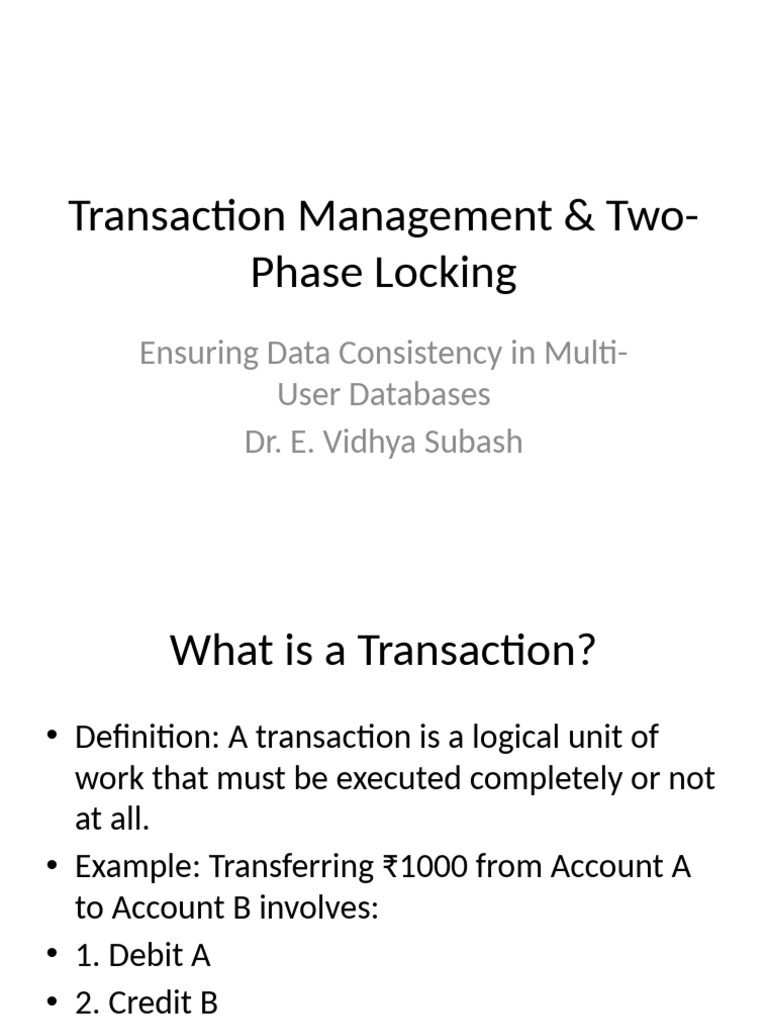 Transaction Management & Two-Phase Locking

Ensuring Data Consistency in Multi-User Databases

Dr. E. Vidhya Subash

What is a Transaction?

• Definition: A transaction is a logical unit of work that must be executed completely or not at all.

• Example: Transferring ₹1000 from Account A to Account B involves:

• 1. Debit A

• 2. Credit B